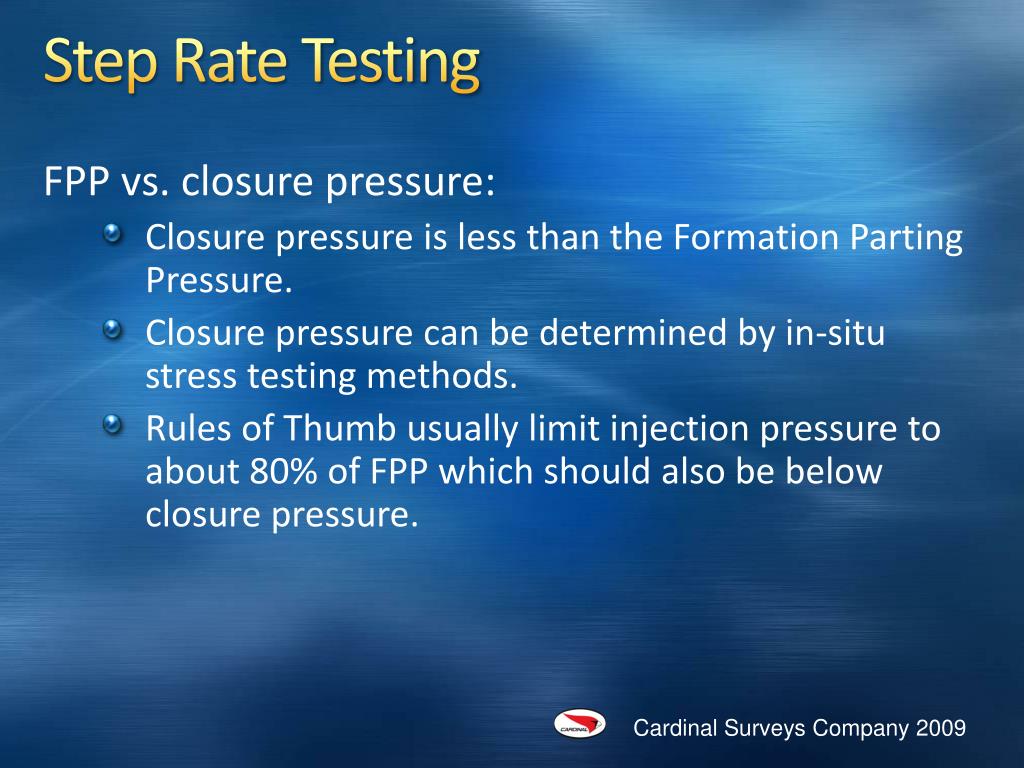 Step Rate Testing

FPP vs. closure pressure:

Closure pressure is less than the Formation Parting Pressure.

Closure pressure can be determined by in-situ stress testing methods.

Rules of Thumb usually limit injection pressure to about 80% of FPP which should also be below closure pressure.

CARDINAL

Cardinal Surveys Company 2009